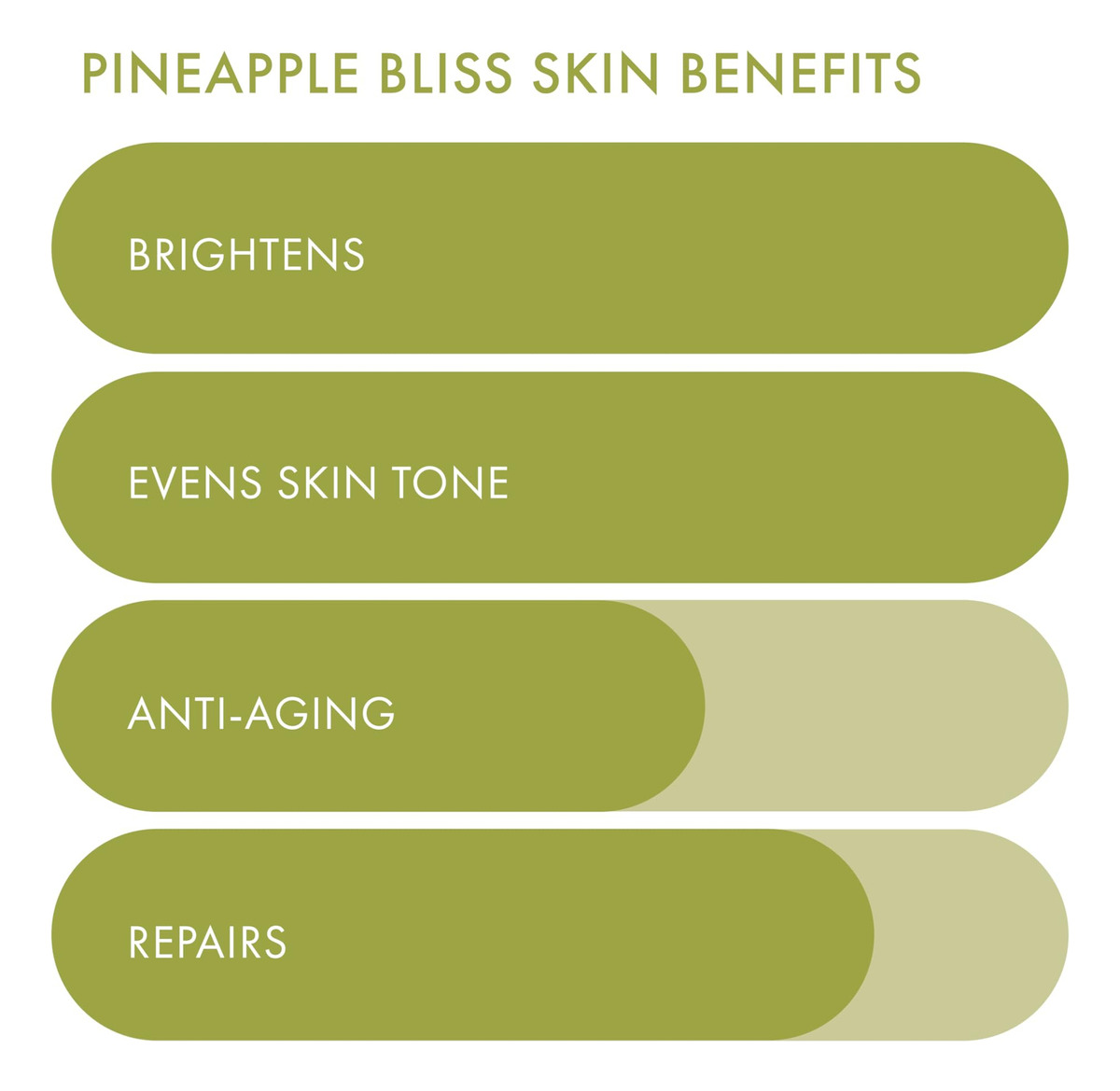 PINEAPPLE BLISS SKIN BENEFITS

BRIGHTENS

EVENS SKIN TONE

ANTI-AGING

REPAIRS